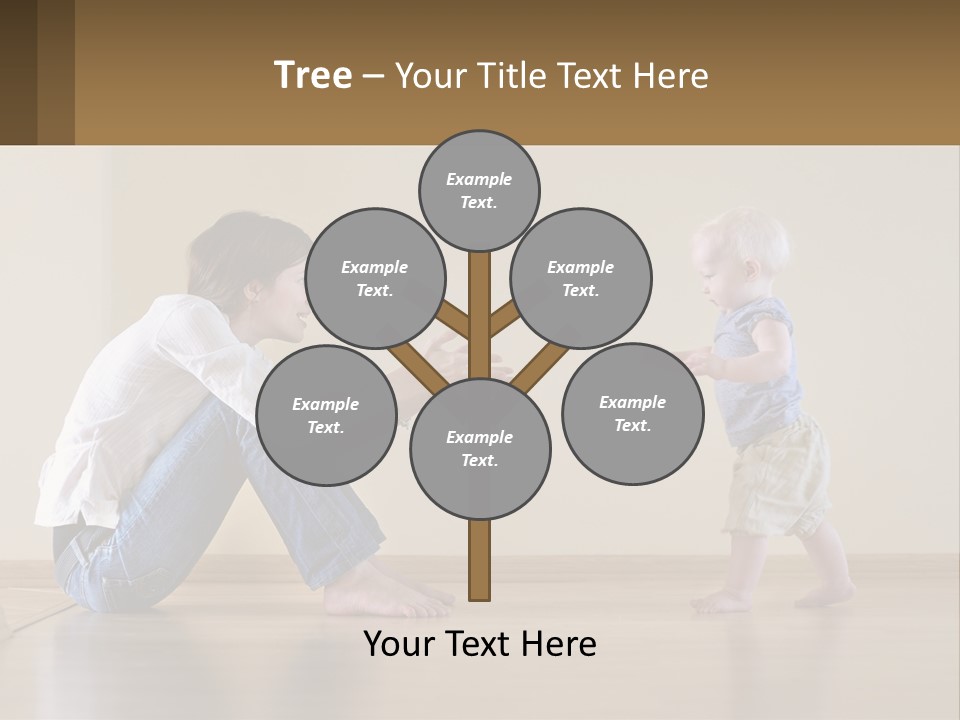 Tree – Your Title Text Here

Example Text.

Example Text.

Example Text.

Example Text.

Example Text.

Example Text.

Your Text Here